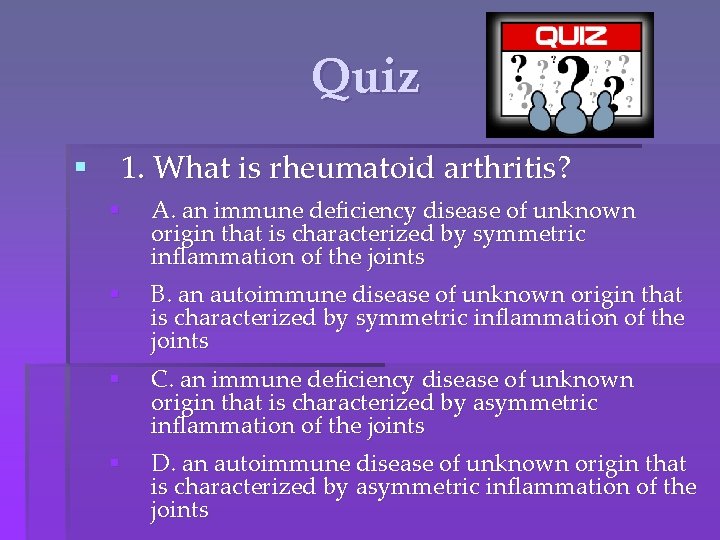 Quiz

QUIZ

1. What is rheumatoid arthritis?

A. an immune deficiency disease of unknown origin that is characterized by symmetric inflammation of the joints

B. an autoimmune disease of unknown origin that is characterized by symmetric inflammation of the joints

C. an immune deficiency disease of unknown origin that is characterized by asymmetric inflammation of the joints

D. an autoimmune disease of unknown origin that is characterized by asymmetric inflammation of the joints